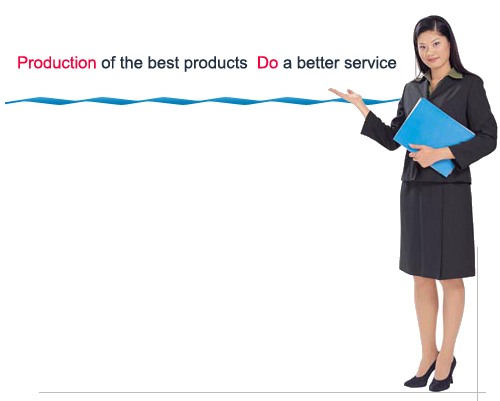 Production of the best products  Do a better service